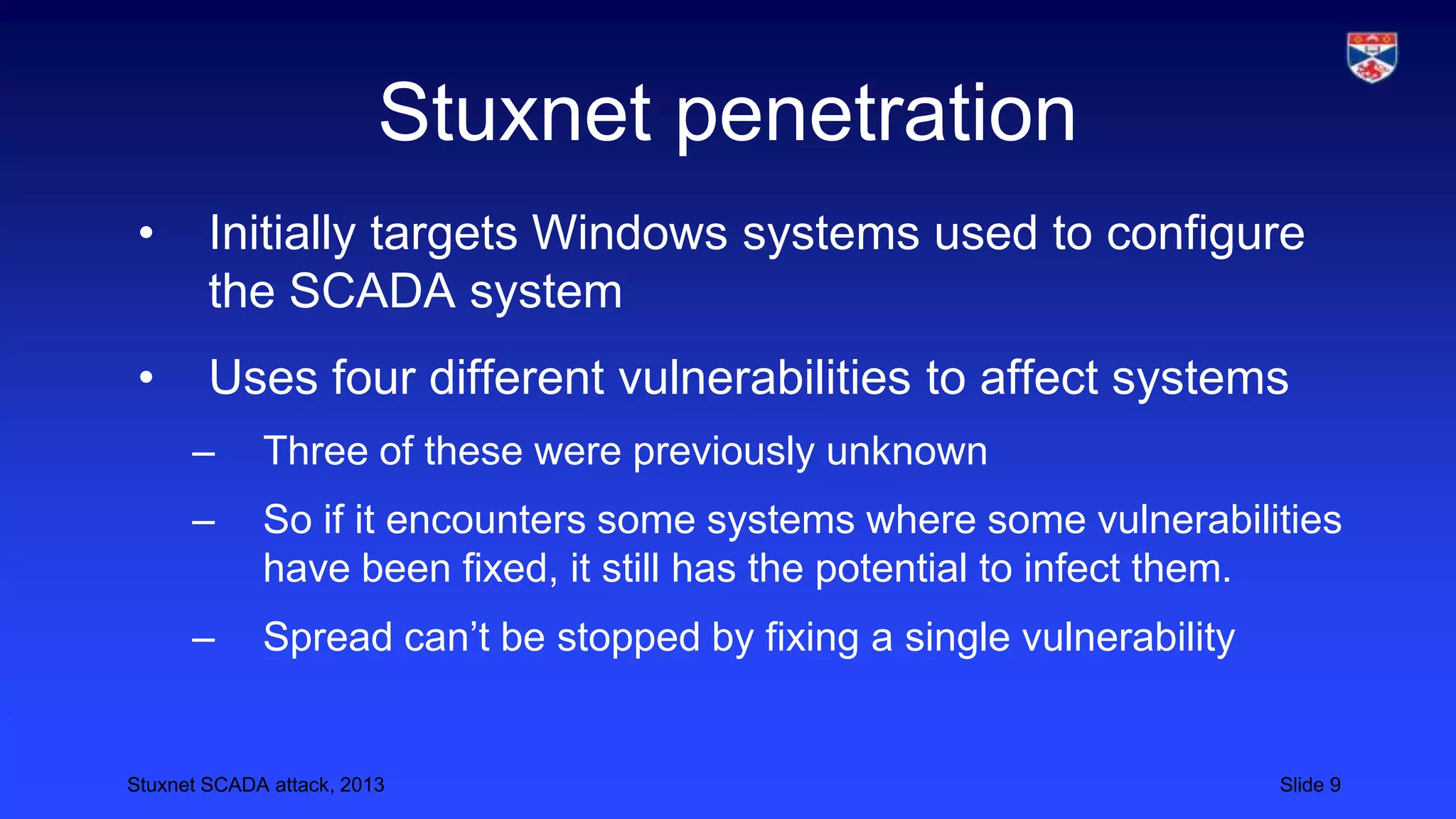 Stuxnet penetration

• Initially targets Windows systems used to configure the SCADA system

• Uses four different vulnerabilities to affect systems

– Three of these were previously unknown

– So if it encounters some systems where some vulnerabilities have been fixed, it still has the potential to infect them.

– Spread can’t be stopped by fixing a single vulnerability

Stuxnet SCADA attack, 2013

Slide 9